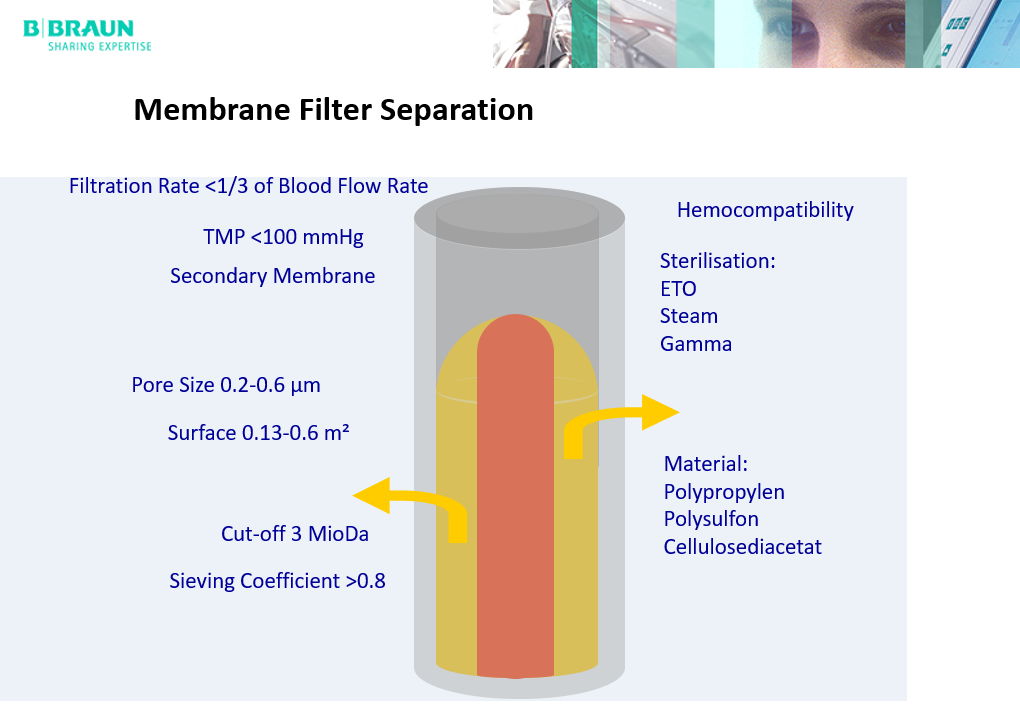 B|BRAUN
SHARING EXPERTISE

Membrane Filter Separation

Filtration Rate <1/3 of Blood Flow Rate

TMP <100 mmHg

Secondary Membrane

Pore Size 0.2-0.6 µm

Surface 0.13-0.6 m²

Cut-off 3 MioDa

Sieving Coefficient >0.8

Hemocompatibility

Sterilisation:
ETO
Steam
Gamma

Material:
Polypropylen
Polysulfon
Cellulosediacetat